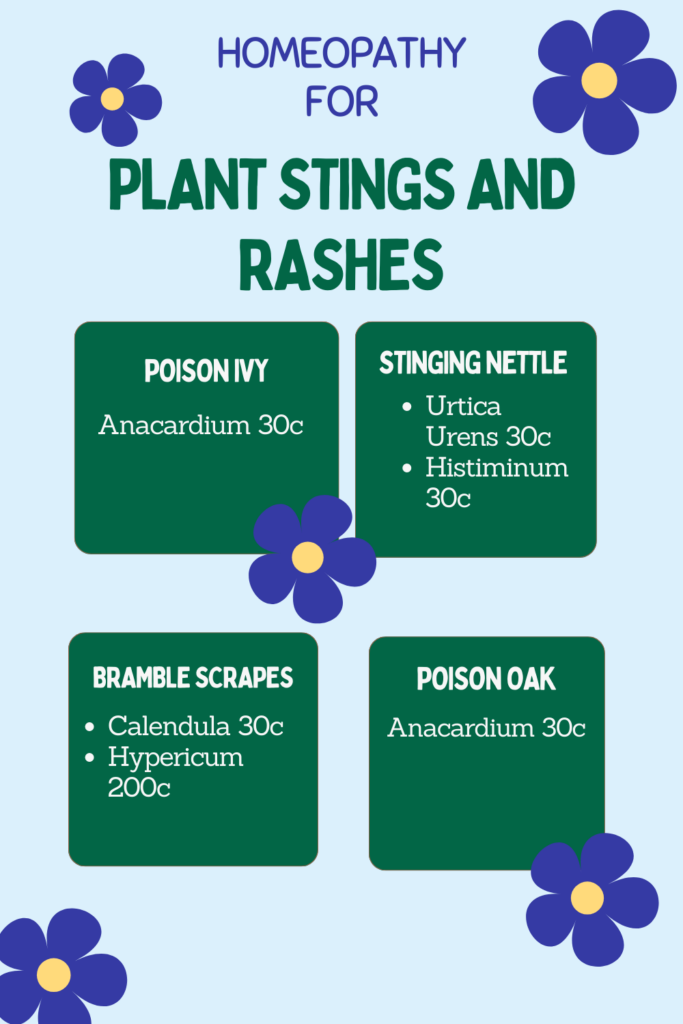 HOMEOPATHY
FOR

PLANT STINGS AND RASHES

POISON IVY

Anacardium 30c

STINGING NETTLE

- Urtica Urens 30c
- Histiminum 30c

BRAMBLE SCRAPES

- Calendula 30c
- Hypericum 200c

POISON OAK

Anacardium 30c